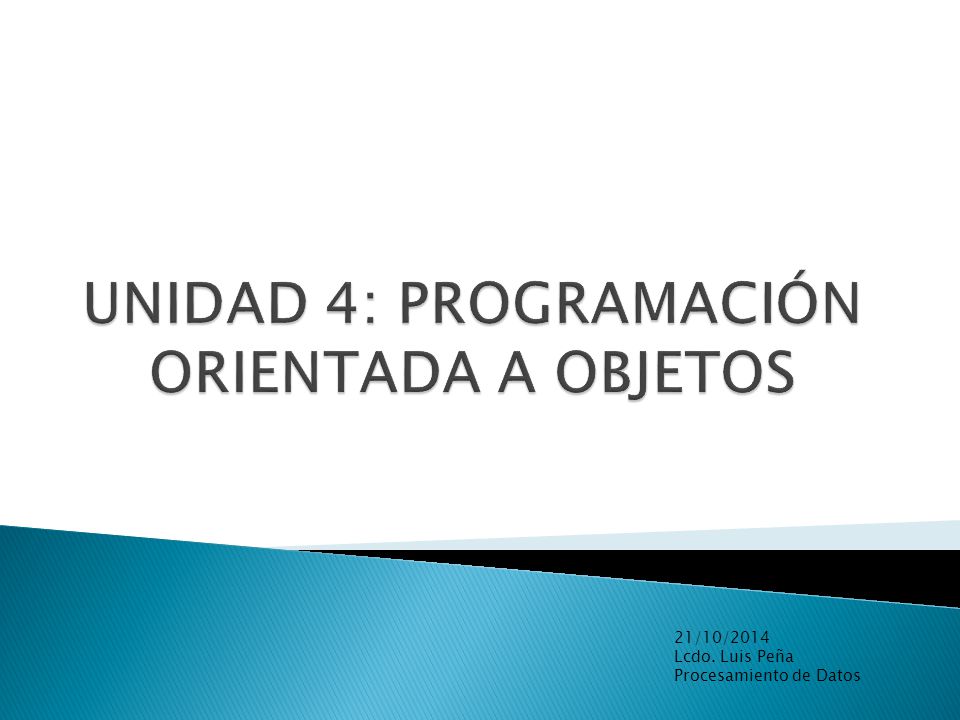 UNIDAD 4: PROGRAMACIÓN ORIENTADA A OBJETOS

21/10/2014
Lcdo. Luis Peña
Procesamiento de Datos